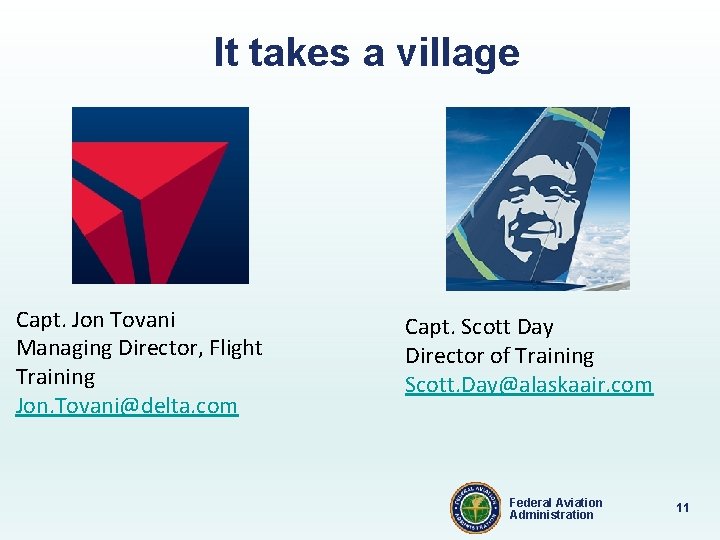 It takes a village

Capt. Jon Tovani
Managing Director, Flight Training
Jon.Tovani@delta.com

Capt. Scott Day
Director of Training
Scott.Day@alaskaair.com

FEDERAL AVIATION ADMINISTRATION

Federal Aviation Administration

11